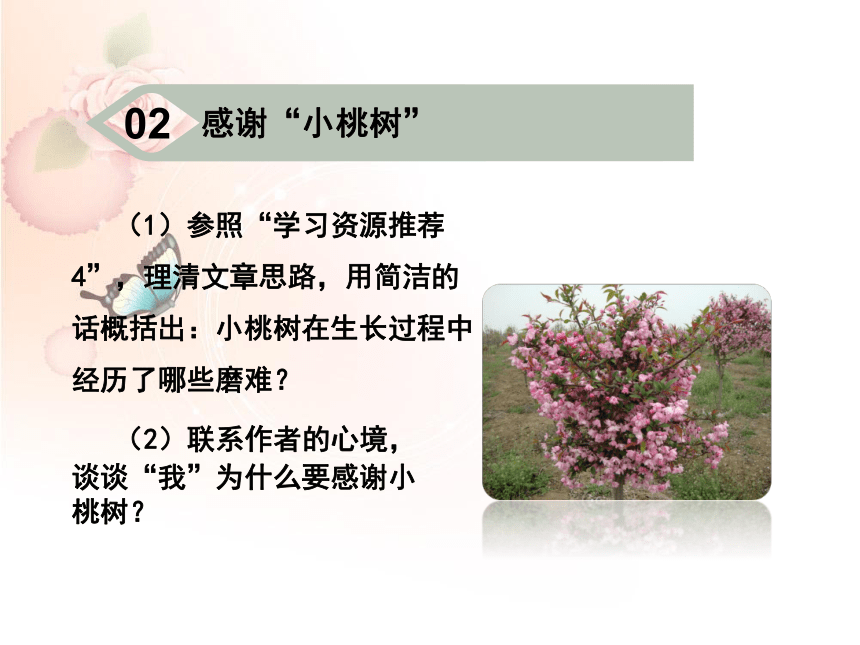 02 感谢“小桃树”

（1）参照“学习资源推荐4”，理清文章思路，用简洁的话概括出：小桃树在生长过程中经历了哪些磨难？

（2）联系作者的心境，谈谈“我”为什么要感谢小桃树？